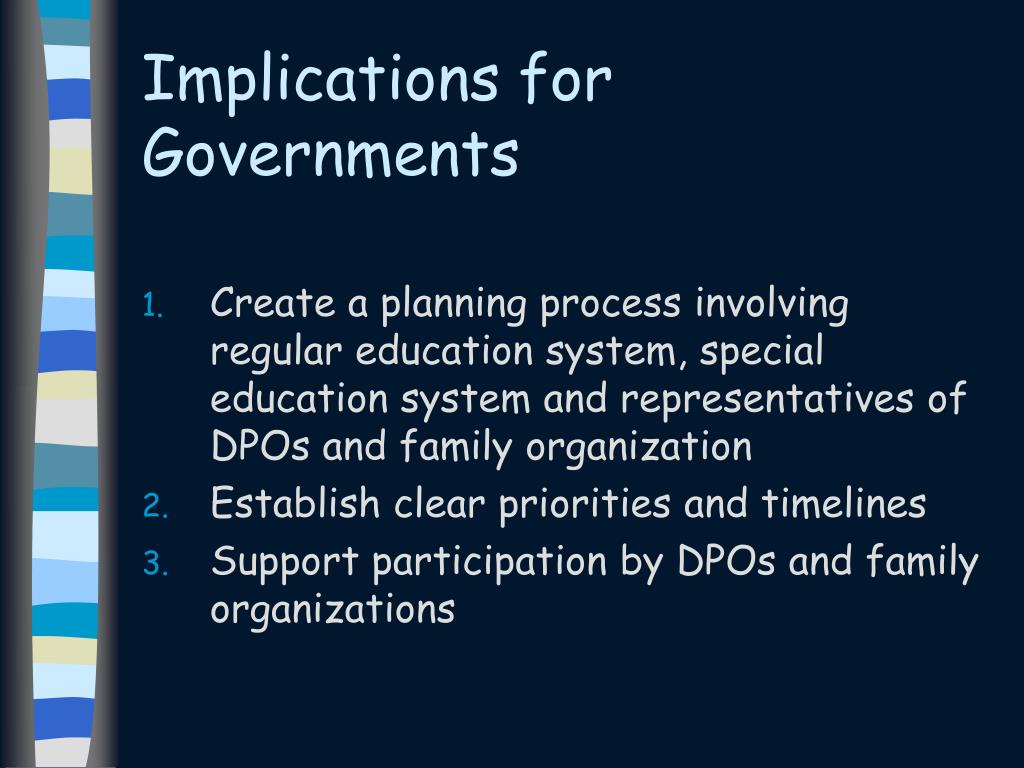 Implications for Governments

1. Create a planning process involving regular education system, special education system and representatives of DPOs and family organization
2. Establish clear priorities and timelines
3. Support participation by DPOs and family organizations